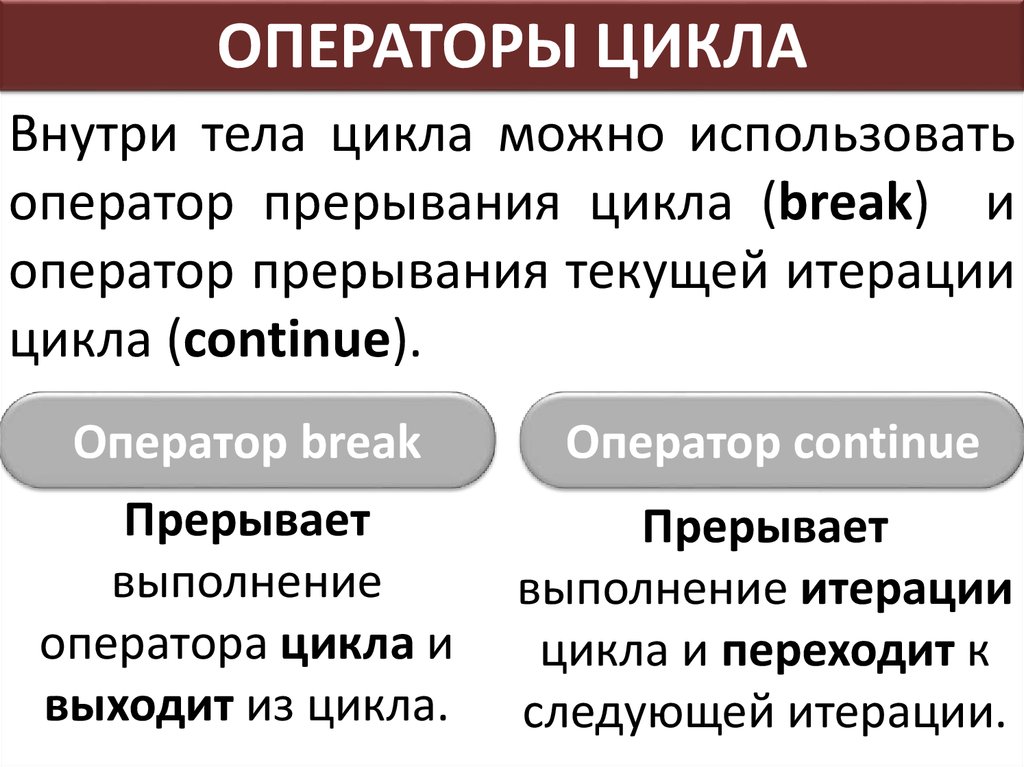 ОПЕРАТОРЫ ЦИКЛА

Внутри тела цикла можно использовать оператор прерывания цикла (break) и оператор прерывания текущей итерации цикла (continue).

Оператор break

Прерывает выполнение оператора цикла и выходит из цикла.

Оператор continue

Прерывает выполнение итерации цикла и переходит к следующей итерации.